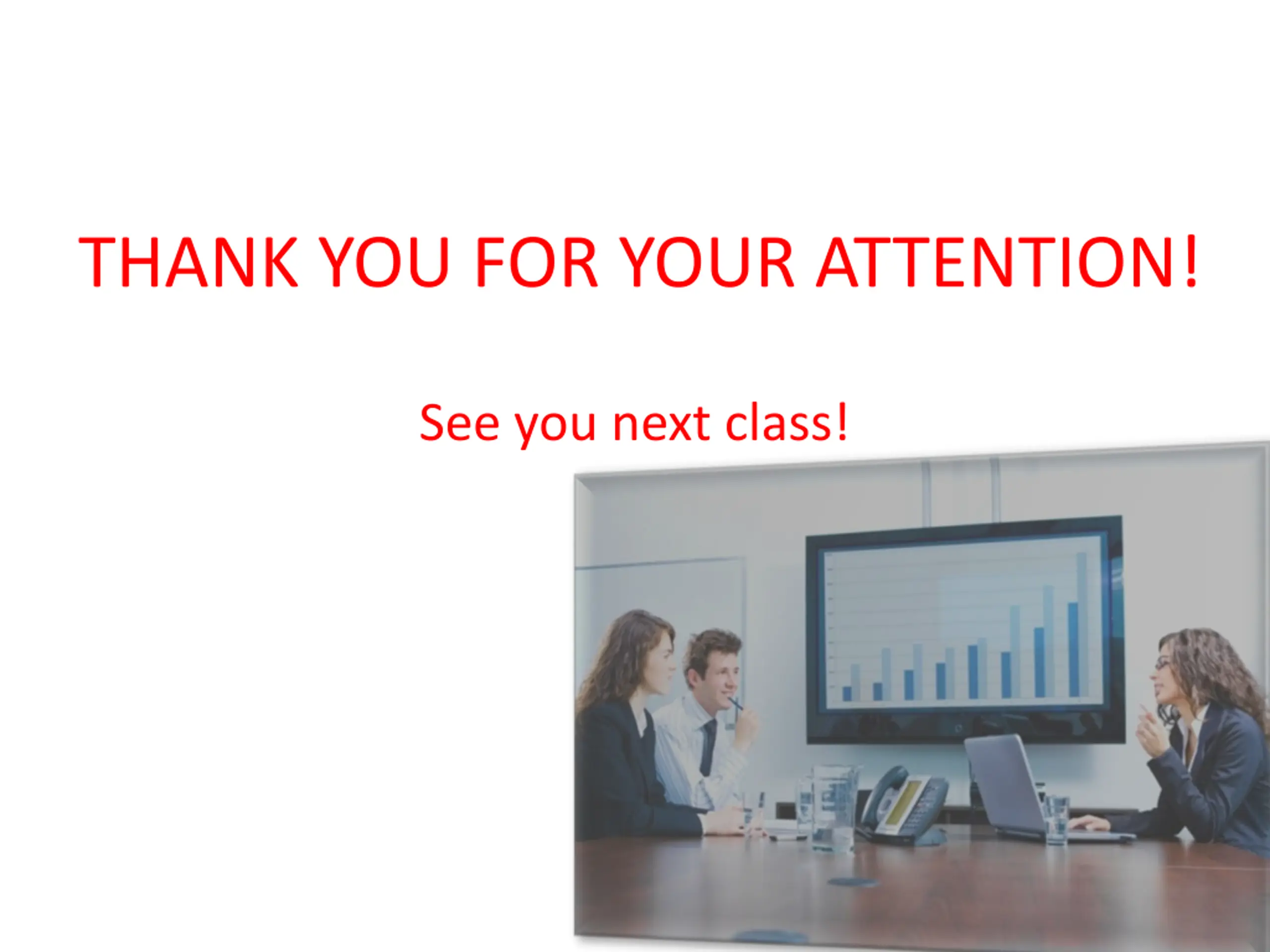 THANK YOU FOR YOUR ATTENTION!

See you next class!